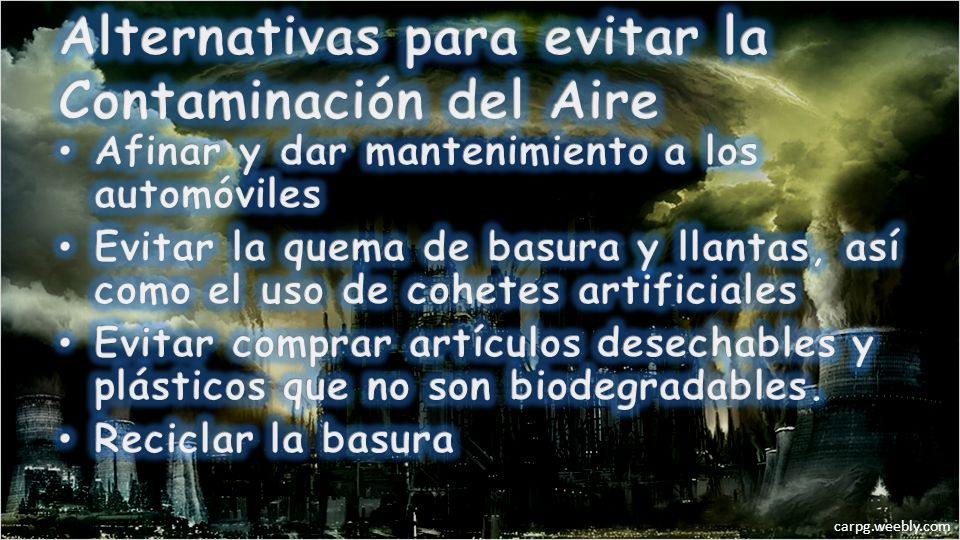 Alternativas para evitar la Contaminación del Aire

• Afinar y dar mantenimiento a los automóviles
• Evitar la quema de basura y llantas, así como el uso de cohetes artificiales
• Evitar comprar artículos desechables y plásticos que no son biodegradables.
• Reciclar la basura

carpg.weebly.com